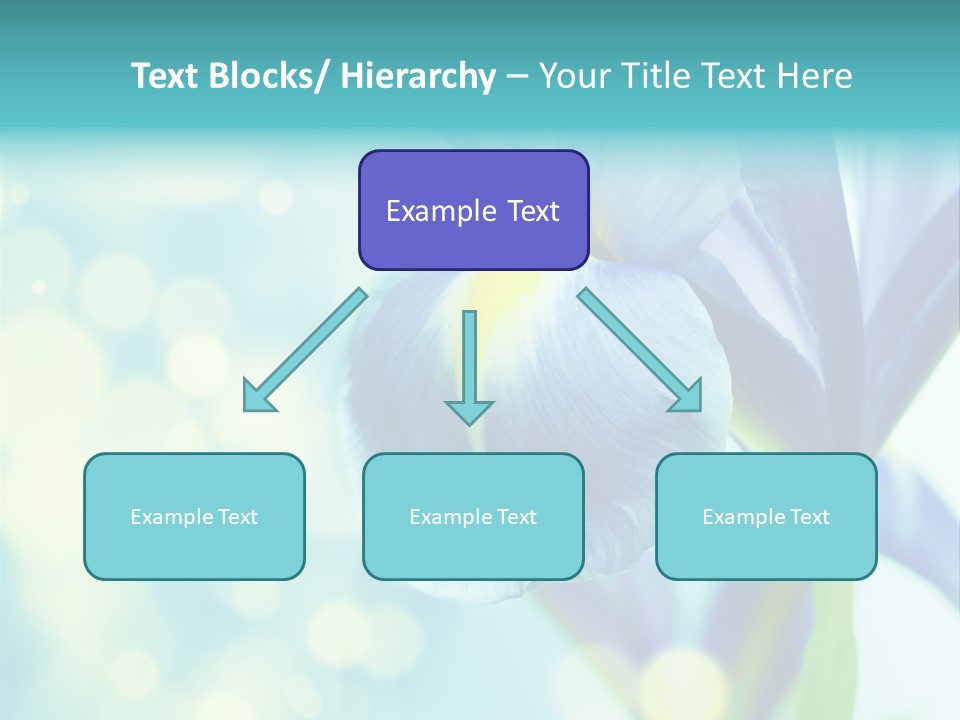 Text Blocks/ Hierarchy – Your Title Text Here

Example Text

Example Text

Example Text

Example Text